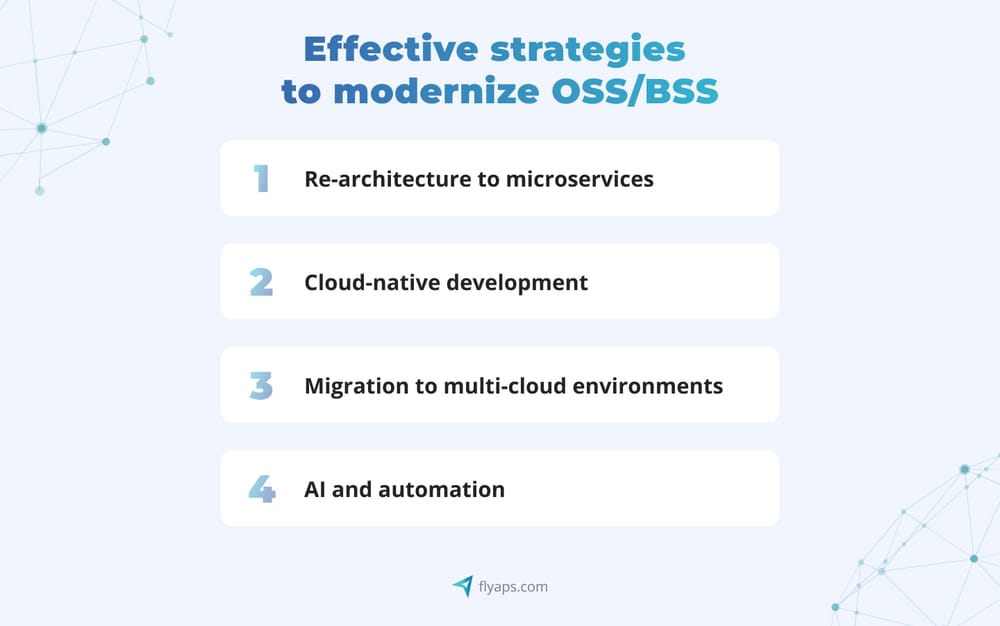 Effective strategies to modernize OSS/BSS

1 Re-architecture to microservices

2 Cloud-native development

3 Migration to multi-cloud environments

4 AI and automation

flyaps.com